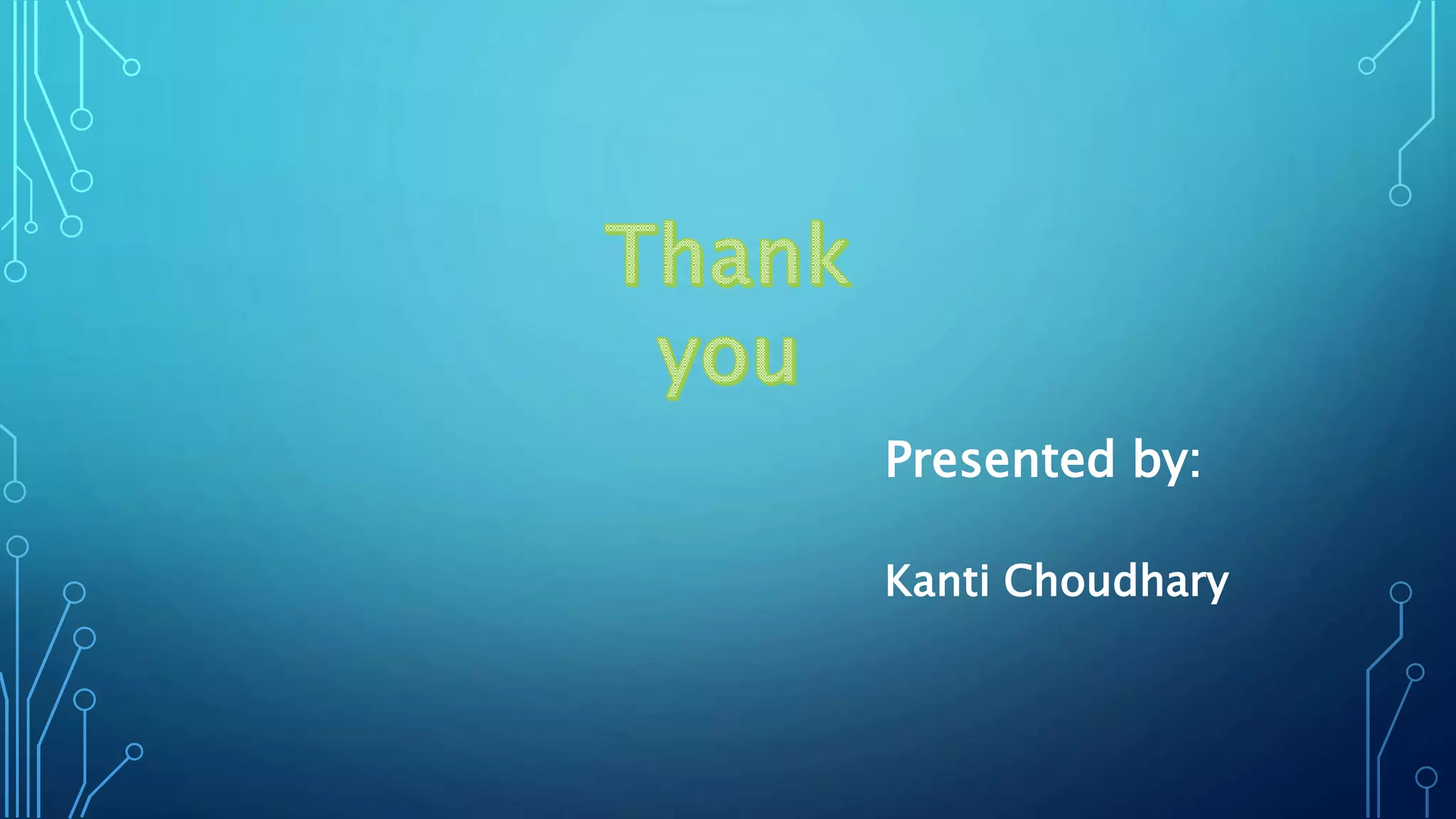 Thank you

Presented by:

Kanti Choudhary